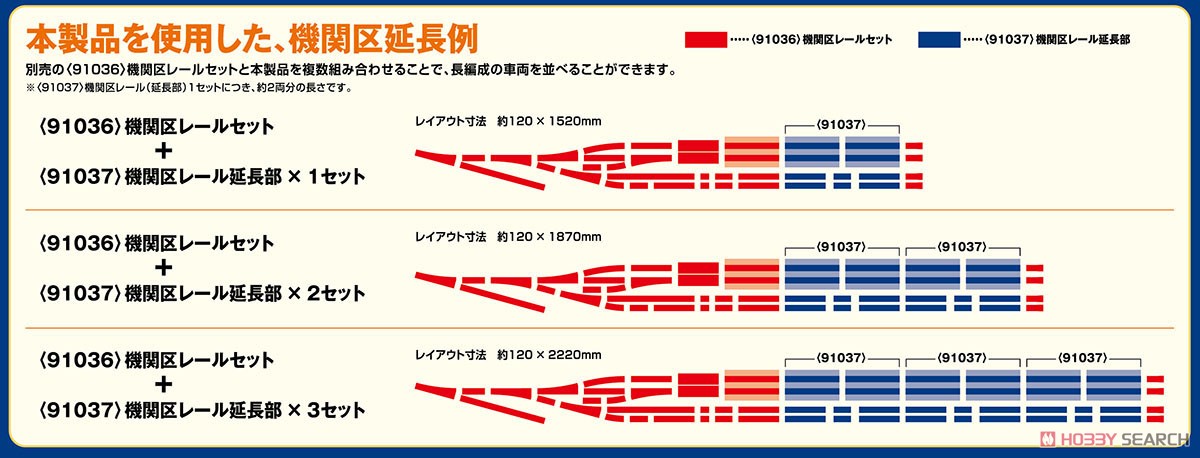 本製品を使用した、機関区延長例

……〈91036〉機関区レールセット ……〈91037〉機関区レール延長部

別売の〈91036〉機関区レールセットと本製品を複数組み合わせることで、長編成の車両を並べることができます。
※〈91037〉機関区レール（延長部）1セットにつき、約2両分の長さです。

〈91036〉機関区レールセット
+
〈91037〉機関区レール延長部 × 1セット

レイアウト寸法　約120 × 1520mm
〈91037〉

〈91036〉機関区レールセット
+
〈91037〉機関区レール延長部 × 2セット

レイアウト寸法　約120 × 1870mm
〈91037〉 〈91037〉

〈91036〉機関区レールセット
+
〈91037〉機関区レール延長部 × 3セット

レイアウト寸法　約120 × 2220mm
〈91037〉 〈91037〉 〈91037〉

HOBBY SEARCH